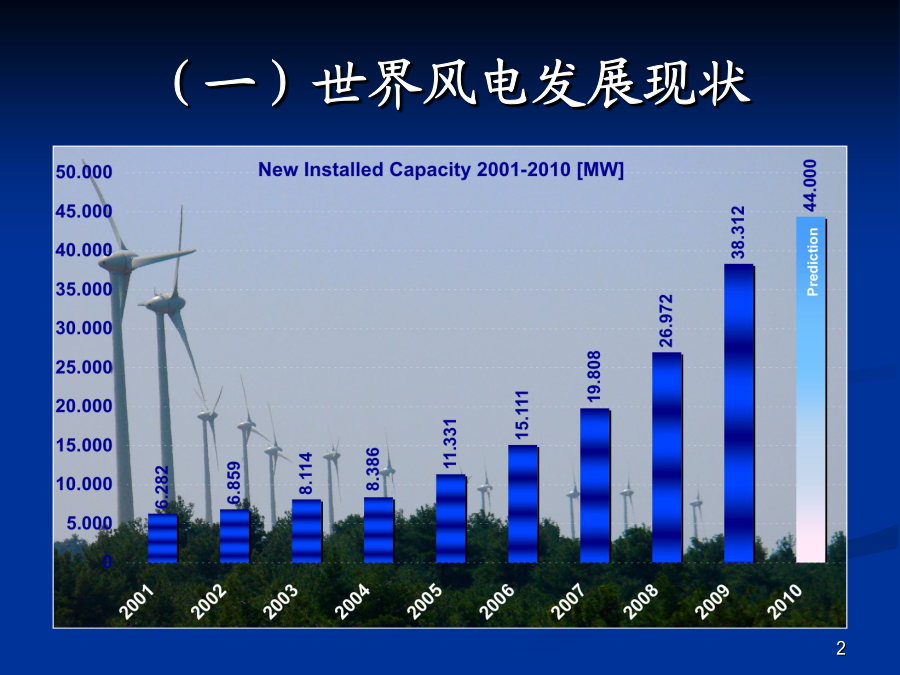 （一）世界风电发展现状

New Installed Capacity 2001-2010 [MW]

50.000
45.000
40.000
35.000
30.000
25.000
20.000
15.000
10.000
5.000
0

6.282
6.859
8.114
8.386
11.331
15.111
19.808
26.972
38.312
44.000
Prediction

2001
2002
2003
2004
2005
2006
2007
2008
2009
2010

2